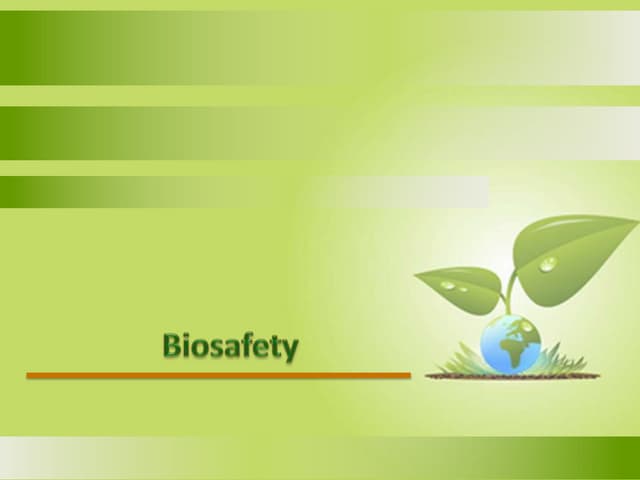 Biosafety